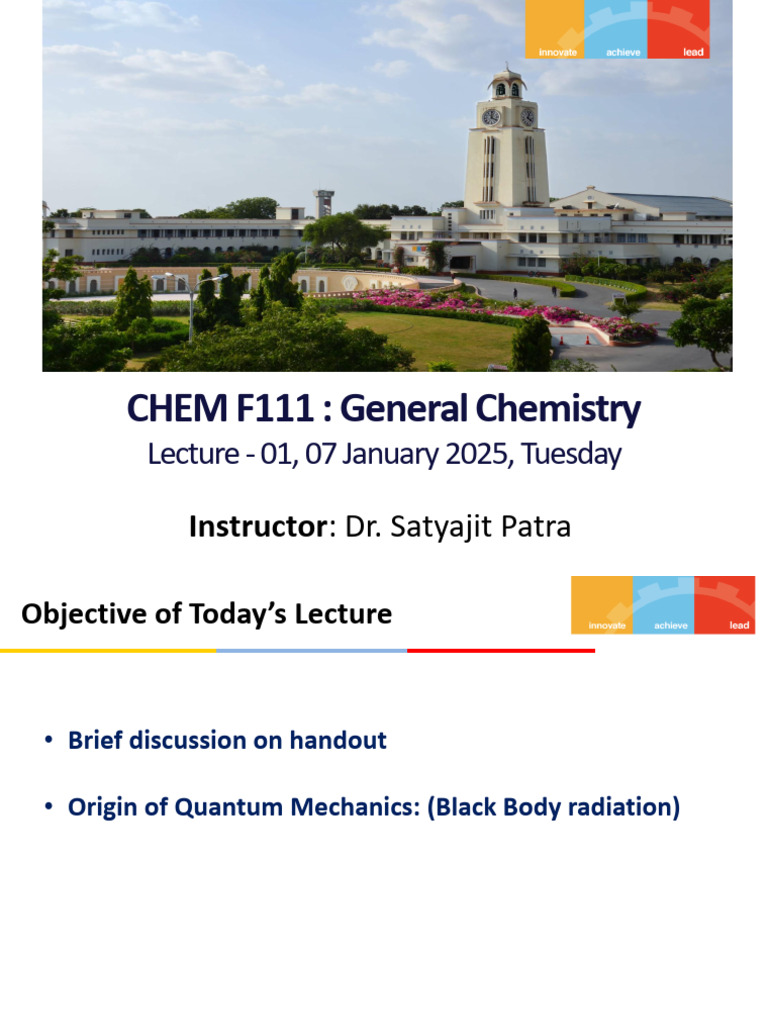 innovate achieve lead

CHEM F111 : General Chemistry
Lecture - 01, 07 January 2025, Tuesday

Instructor: Dr. Satyajit Patra

Objective of Today's Lecture

innovate achieve lead

• Brief discussion on handout

• Origin of Quantum Mechanics: (Black Body radiation)